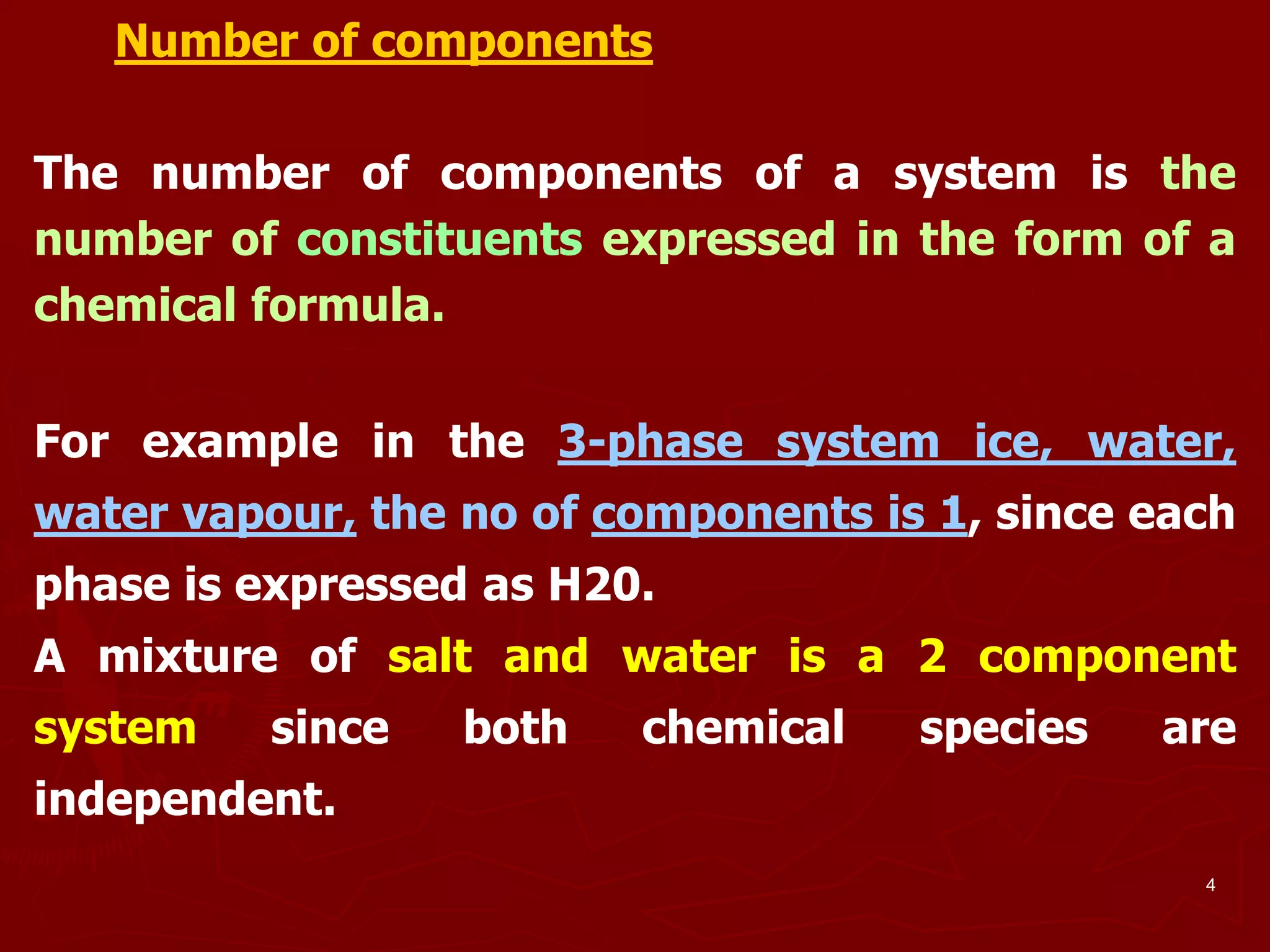 Number of components

The number of components of a system is the number of constituents expressed in the form of a chemical formula.

For example in the 3-phase system ice, water, water vapour, the no of components is 1, since each phase is expressed as H20.
A mixture of salt and water is a 2 component system since both chemical species are independent.

4